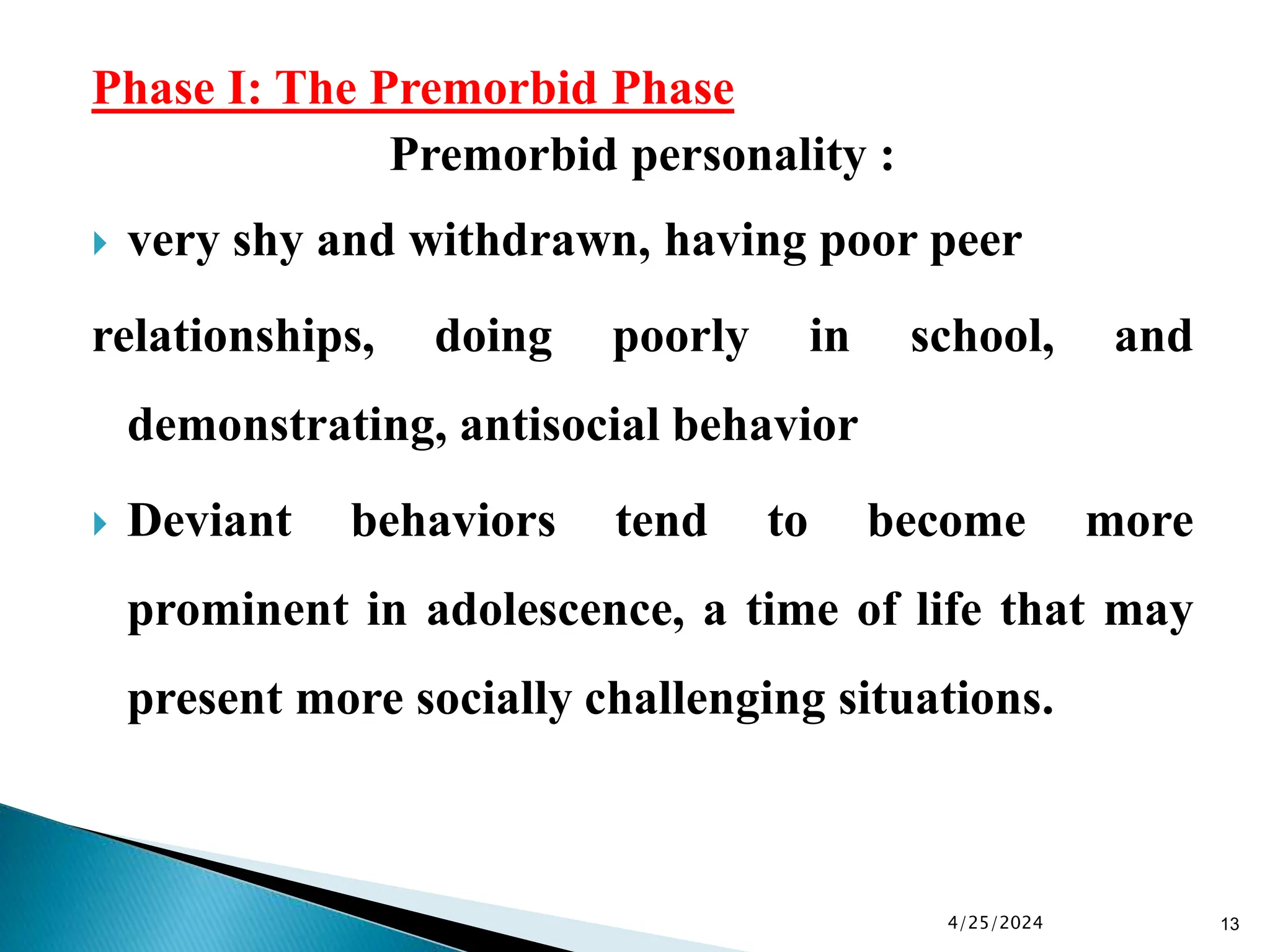 Phase I: The Premorbid Phase

Premorbid personality :

very shy and withdrawn, having poor peer relationships, doing poorly in school, and demonstrating, antisocial behavior

Deviant behaviors tend to become more prominent in adolescence, a time of life that may present more socially challenging situations.

4/25/2024

13